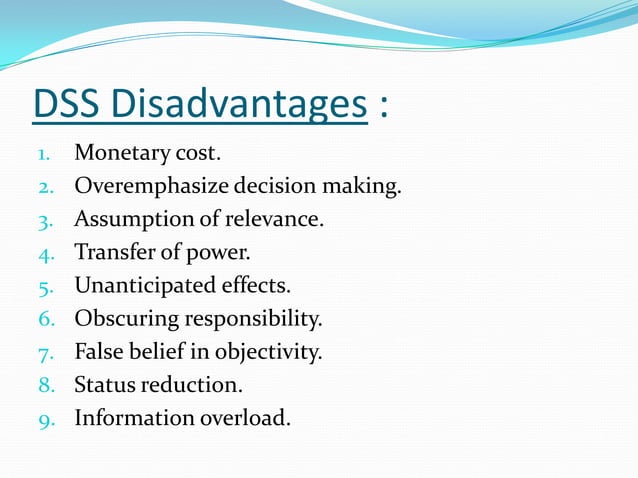 DSS Disadvantages :

1. Monetary cost.
2. Overemphasize decision making.
3. Assumption of relevance.
4. Transfer of power.
5. Unanticipated effects.
6. Obscuring responsibility.
7. False belief in objectivity.
8. Status reduction.
9. Information overload.